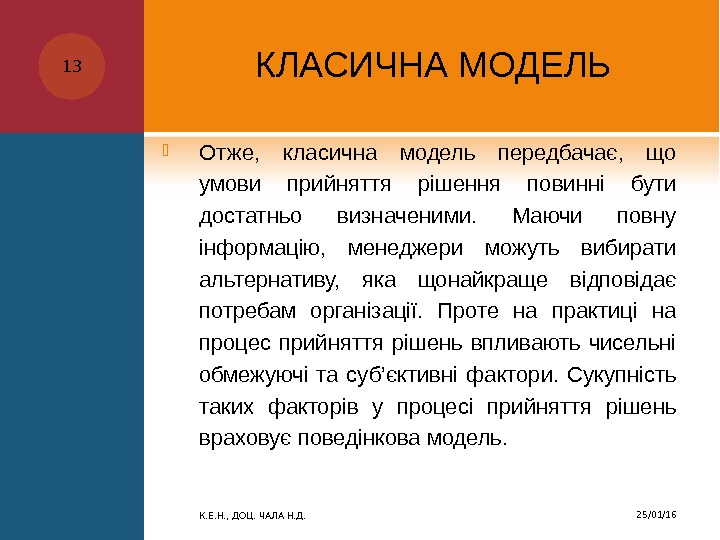 13

КЛАСИЧНА МОДЕЛЬ

Отже, класична модель передбачає, що умови прийняття рішення повинні бути достатньо визначеними. Маючи повну інформацію, менеджери можуть вибирати альтернативу, яка щонайкраще відповідає потребам організації. Проте на практиці на процес прийняття рішень впливають чисельні обмежуючі та суб'єктивні фактори. Сукупність таких факторів у процесі прийняття рішень враховує поведінкова модель.

К.Е.Н., ДОЦ. ЧАЛА Н.Д.

25/01/16